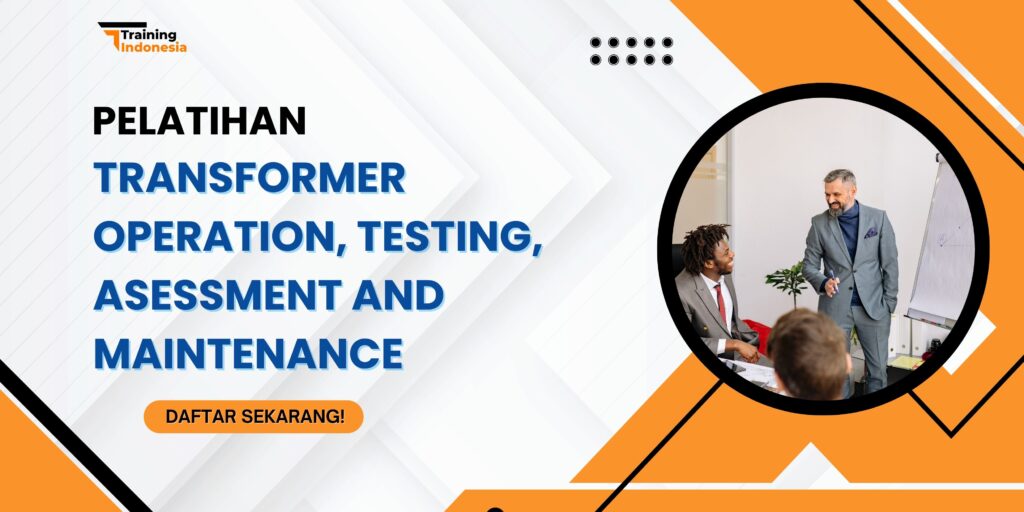 Training
Indonesia

PELATIHAN
TRANSFORMER OPERATION, TESTING, ASESSMENT AND MAINTENANCE

DAFTAR SEKARANG!